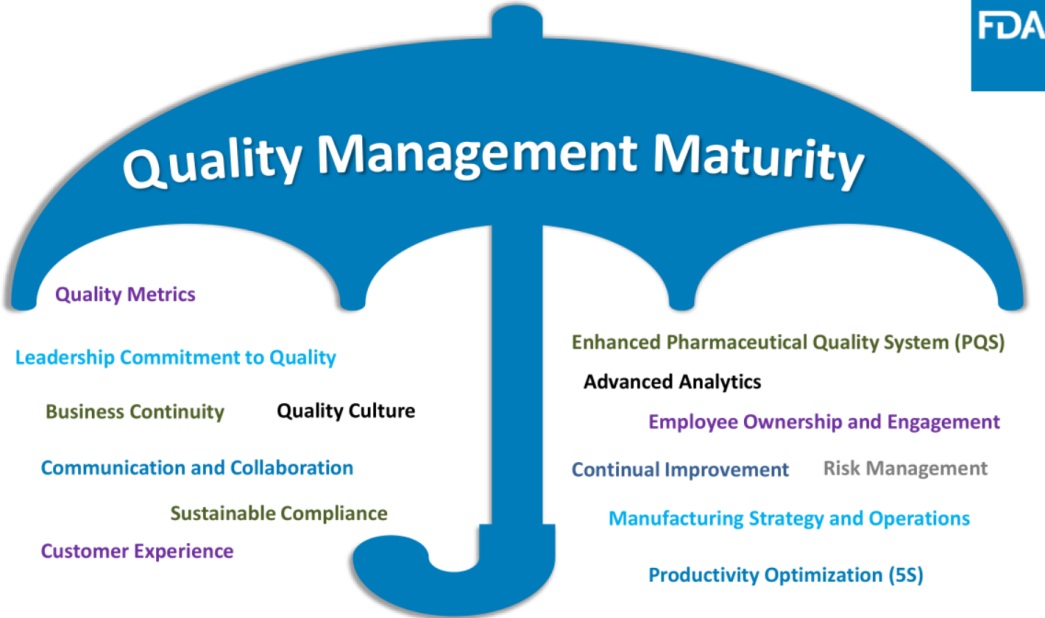 FDA

Quality Management Maturity

Quality Metrics

Leadership Commitment to Quality

Business Continuity Quality Culture

Communication and Collaboration

Sustainable Compliance

Customer Experience

Enhanced Pharmaceutical Quality System (PQS)

Advanced Analytics

Employee Ownership and Engagement

Continual Improvement Risk Management

Manufacturing Strategy and Operations

Productivity Optimization (5S)